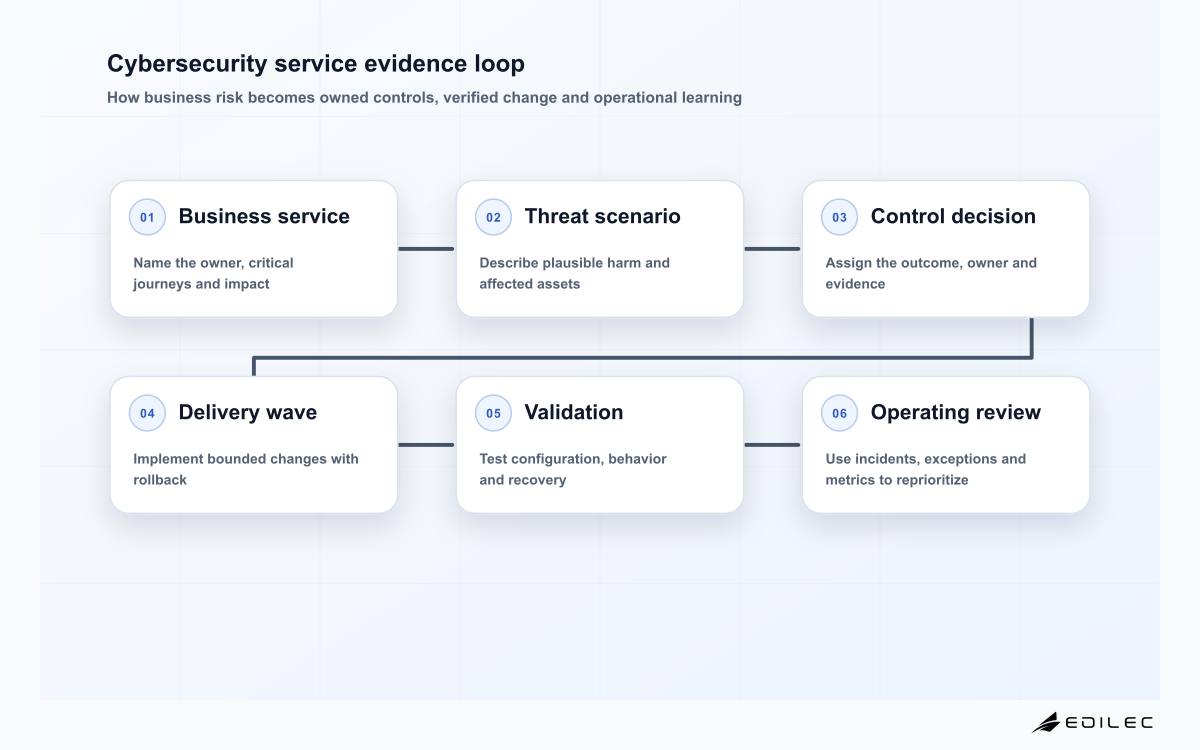 Cybersecurity service evidence loop

How business risk becomes owned controls, verified change and operational learning

01 Business service

Name the owner, critical journeys and impact

02 Threat scenario

Describe plausible harm and affected assets

03 Control decision

Assign the outcome, owner and evidence

04 Delivery wave

Implement bounded changes with rollback

05 Validation

Test configuration, behavior and recovery

06 Operating review

Use incidents, exceptions and metrics to reprioritize

EDILEC